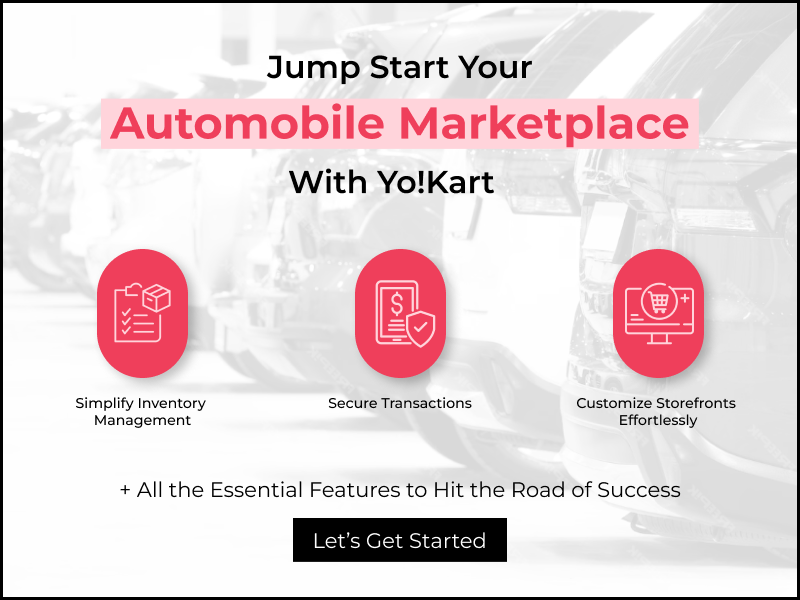 Jump Start Your

Automobile Marketplace

With Yo!Kart

Simplify Inventory Management

Secure Transactions

Customize Storefronts Effortlessly

+ All the Essential Features to Hit the Road of Success

Let's Get Started